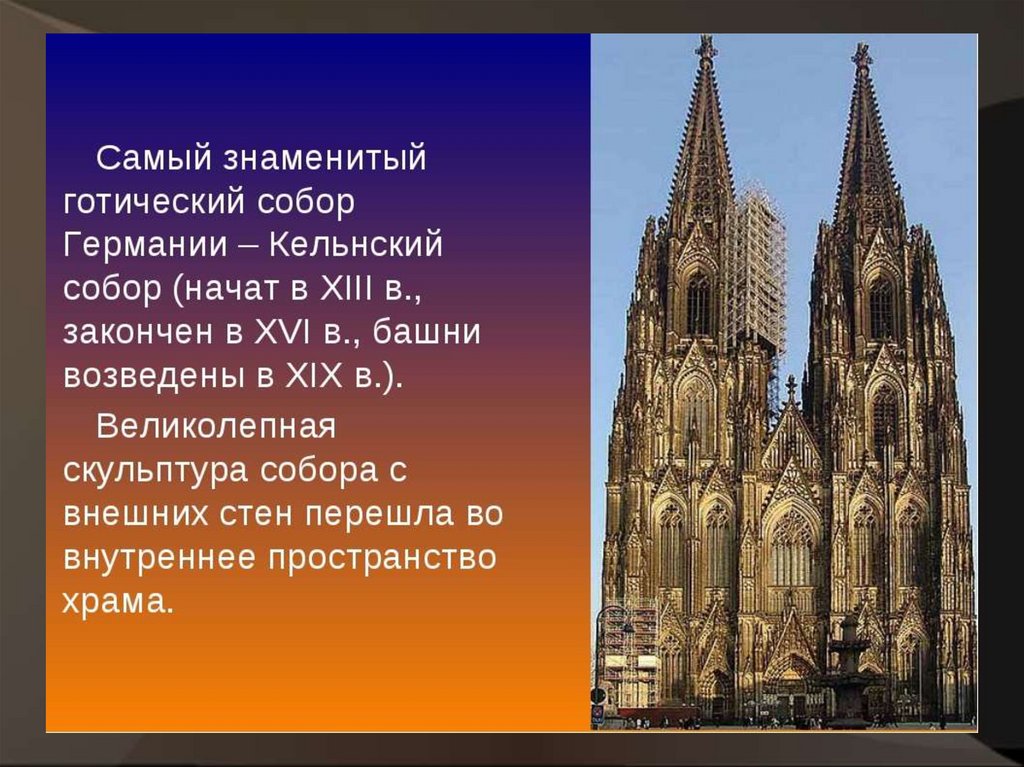 Самый знаменитый готический собор Германии – Кельнский собор (начат в XIII в., закончен в XVI в., башни возведены в XIX в.).

Великолепная скульптура собора с внешних стен перешла во внутреннее пространство храма.